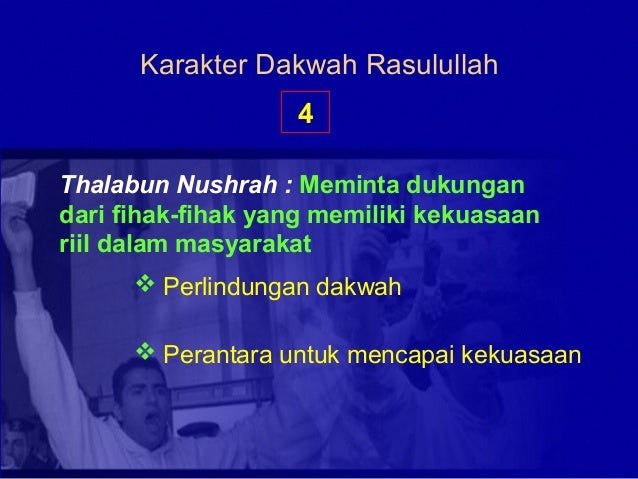 Karakter Dakwah Rasulullah

4

Thalabun Nushrah : Meminta dukungan dari fihak-fihak yang memiliki kekuasaan riil dalam masyarakat

❖ Perlindungan dakwah

❖ Perantara untuk mencapai kekuasaan